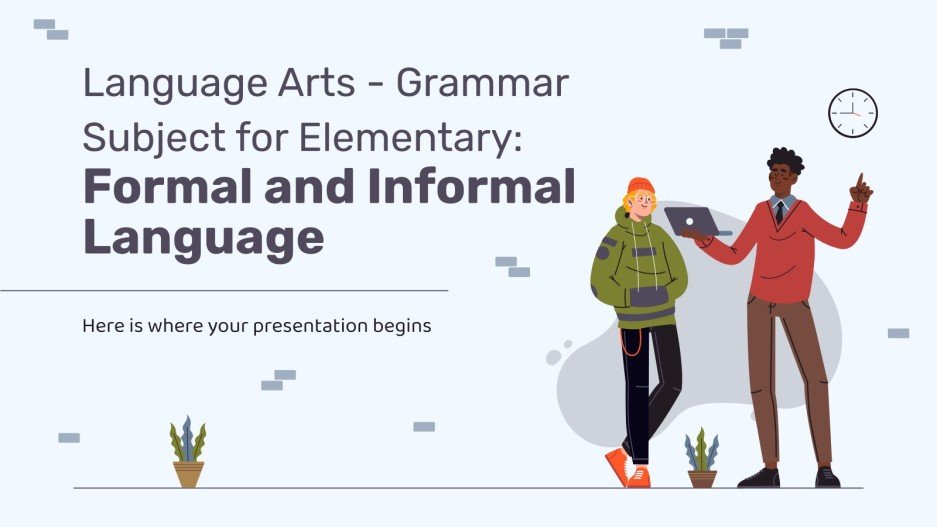 Language Arts - Grammar Subject for Elementary: **Formal and Informal Language**

Here is where your presentation begins